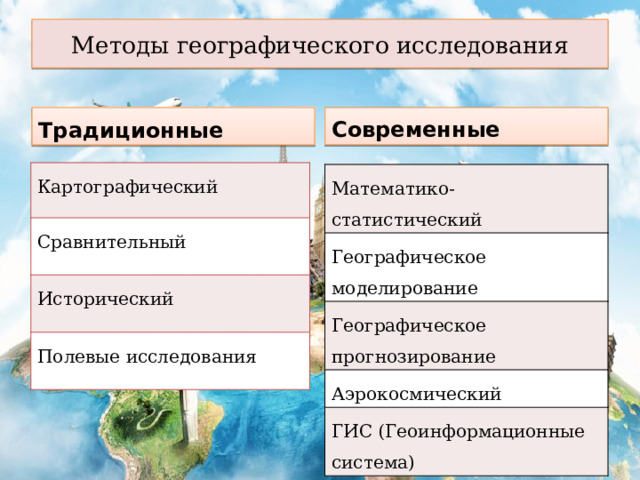 Методы географического исследования

Традиционные

Картографический

Сравнительный

Исторический

Полевые исследования

Современные

Математико-статистический

Географическое моделирование

Географическое прогнозирование

Аэрокосмический

ГИС (Геоинформационные система)